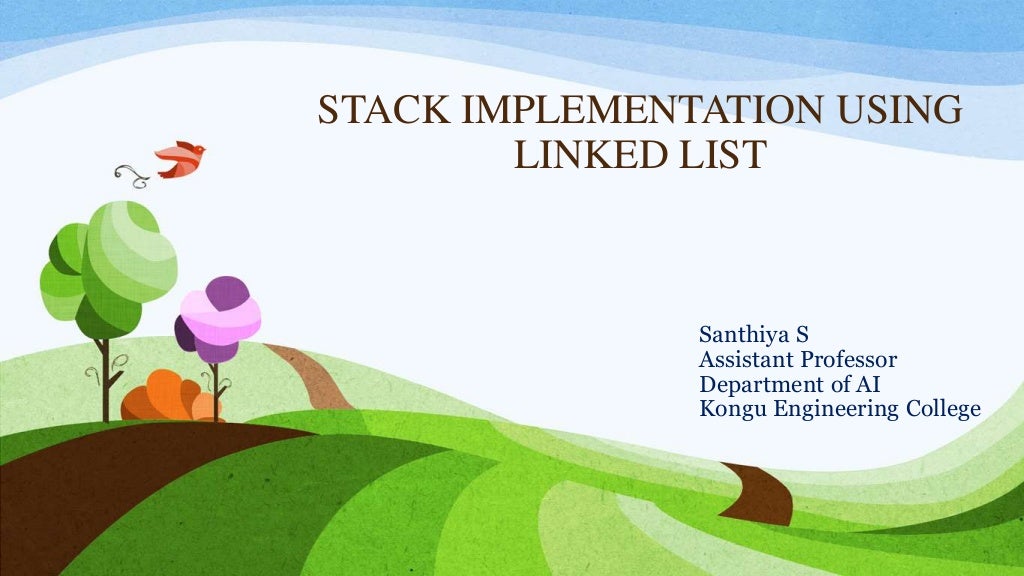 STACK IMPLEMENTATION USING LINKED LIST

Santhiya S
Assistant Professor
Department of AI
Kongu Engineering College